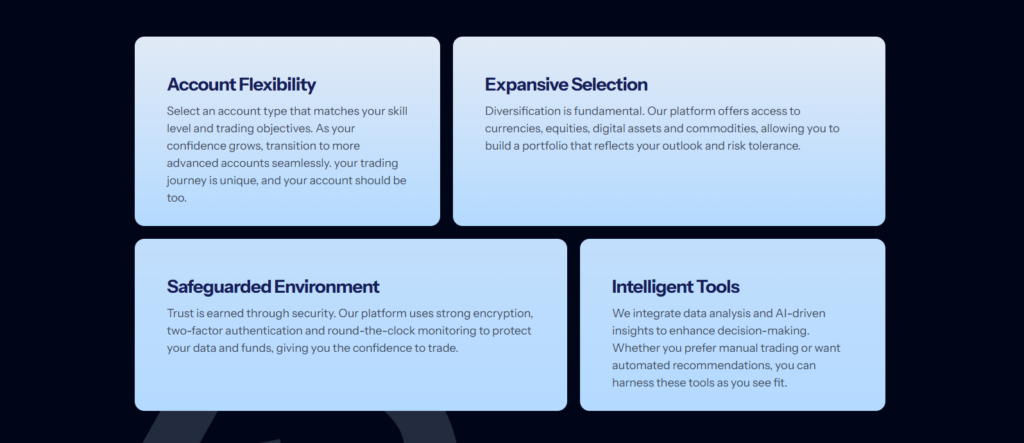 Account Flexibility

Select an account type that matches your skill level and trading objectives. As your confidence grows, transition to more advanced accounts seamlessly. your trading journey is unique, and your account should be too.

Expansive Selection

Diversification is fundamental. Our platform offers access to currencies, equities, digital assets and commodities, allowing you to build a portfolio that reflects your outlook and risk tolerance.

Safeguarded Environment

Trust is earned through security. Our platform uses strong encryption, two-factor authentication and round-the-clock monitoring to protect your data and funds, giving you the confidence to trade.

Intelligent Tools

We integrate data analysis and AI-driven insights to enhance decision-making. Whether you prefer manual trading or want automated recommendations, you can harness these tools as you see fit.